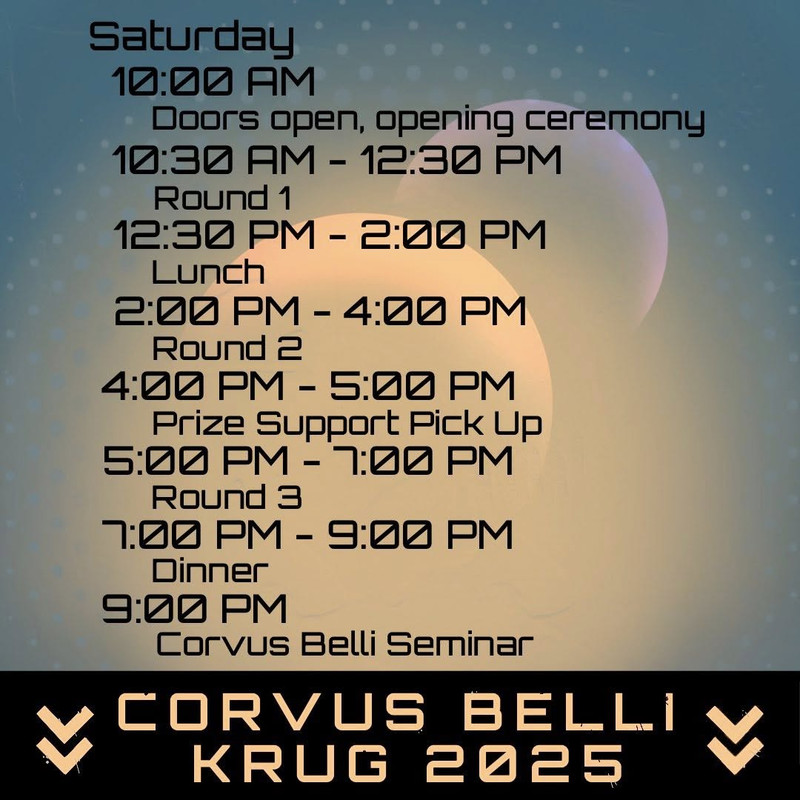 Saturday
10:00 AM
Doors open, opening ceremony
10:30 AM - 12:30 PM
Round 1
12:30 PM - 2:00 PM
Lunch
2:00 PM - 4:00 PM
Round 2
4:00 PM - 5:00 PM
Prize Support Pick Up
5:00 PM - 7:00 PM
Round 3
7:00 PM - 9:00 PM
Dinner
9:00 PM
Corvus Belli Seminar

CORVUS BELLI
KRUG 2025